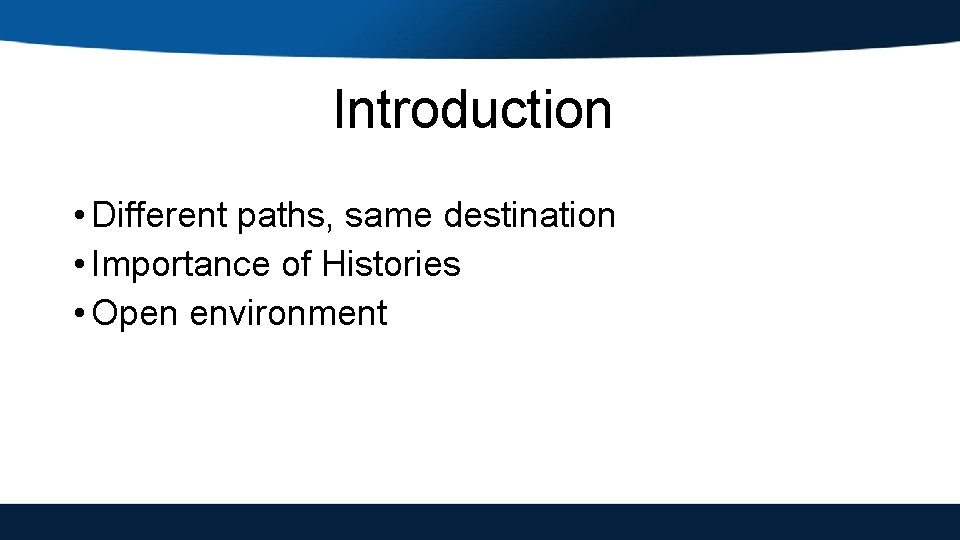 Introduction

• Different paths, same destination
• Importance of Histories
• Open environment